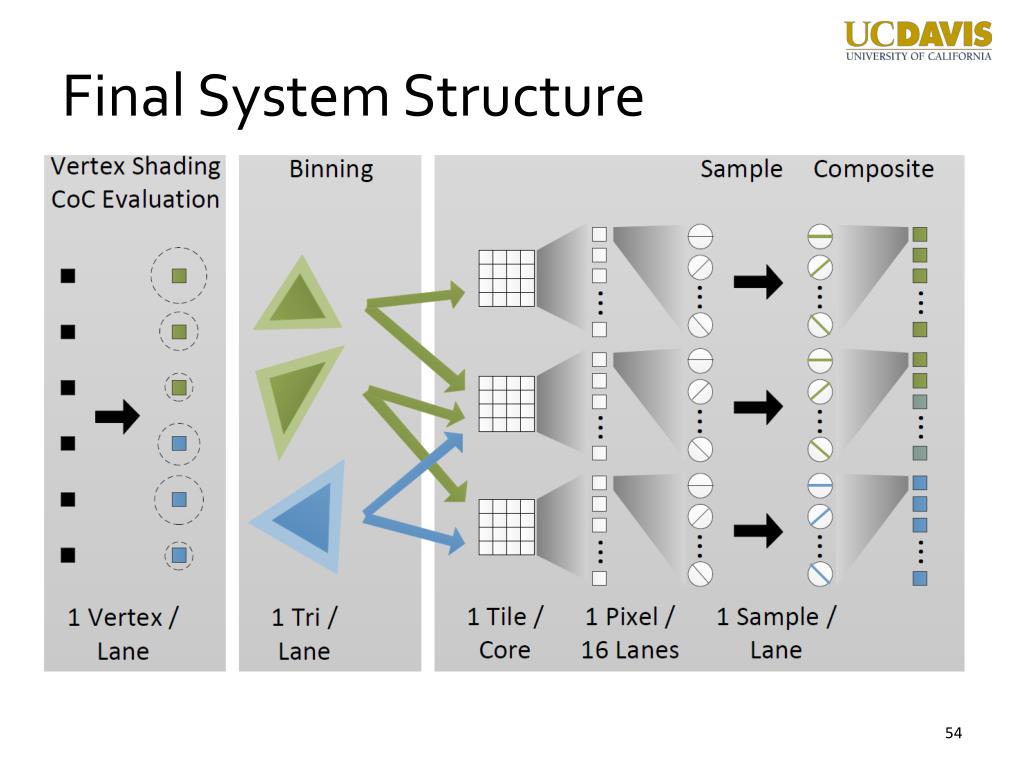 UCDAVIS
UNIVERSITY OF CALIFORNIA

Final System Structure

Vertex Shading
CoC Evaluation

Binning

Sample

Composite

1 Vertex / Lane

1 Tri / Lane

1 Tile / Core

1 Pixel / 16 Lanes

1 Sample / Lane

54